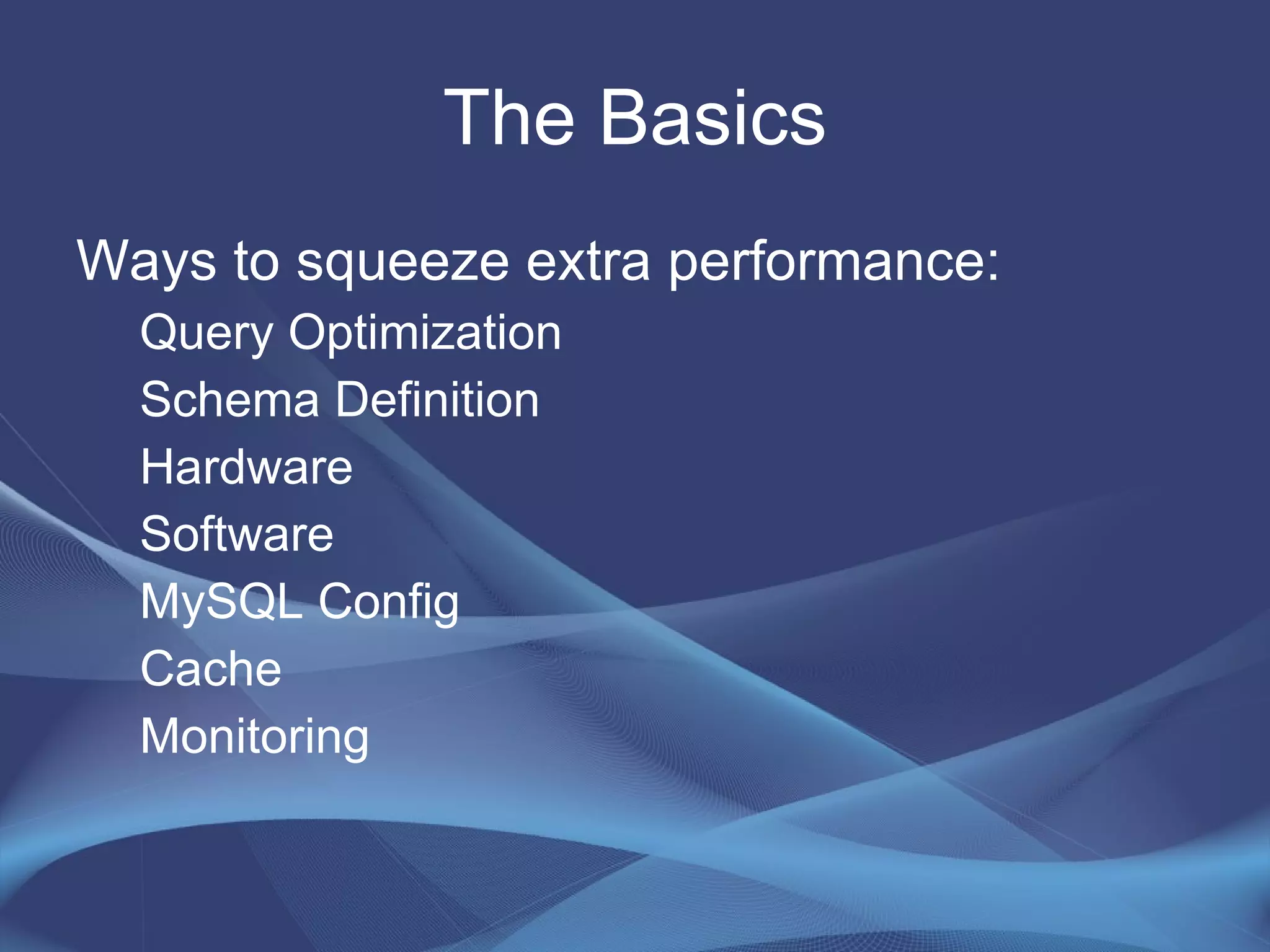 The Basics

Ways to squeeze extra performance:

Query Optimization

Schema Definition

Hardware

Software

MySQL Config

Cache

Monitoring